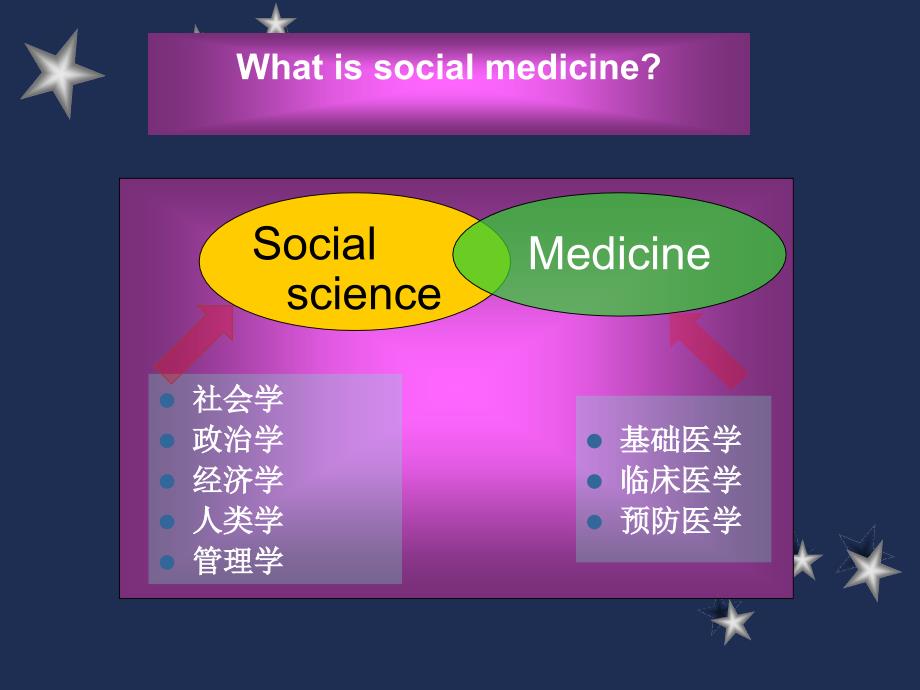 What is social medicine?

Social science

Medicine

- 社会学
- 政治学
- 经济学
- 人类学
- 管理学

- 基础医学
- 临床医学
- 预防医学